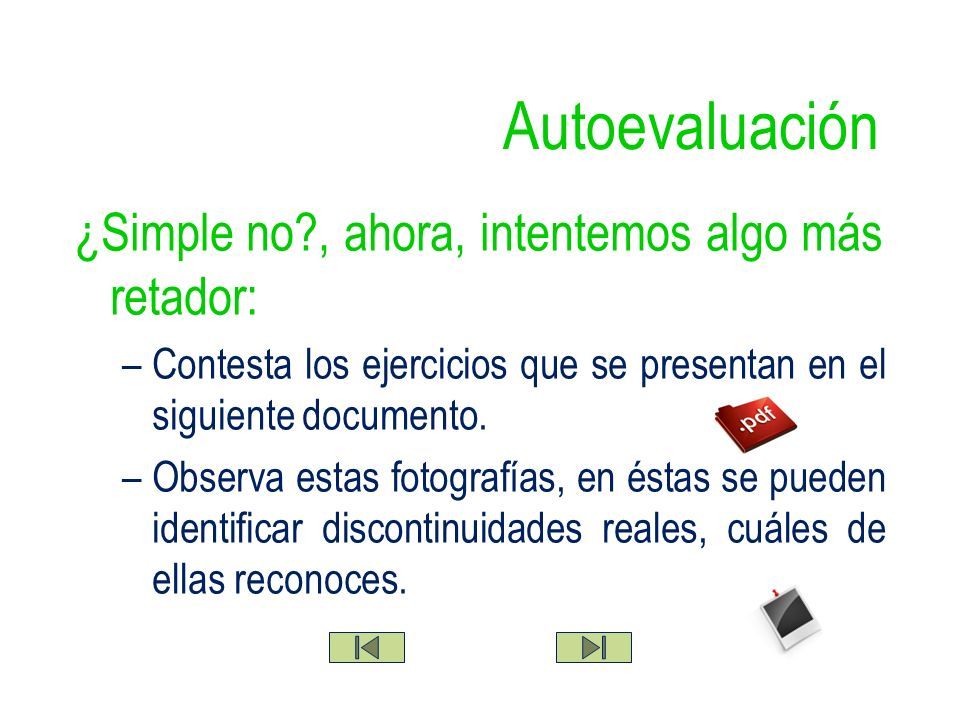 Autoevaluación

¿Simple no?, ahora, intentemos algo más retador:

– Contesta los ejercicios que se presentan en el siguiente documento.

.pdf

– Observa estas fotografías, en éstas se pueden identificar discontinuidades reales, cuáles de ellas reconoces.